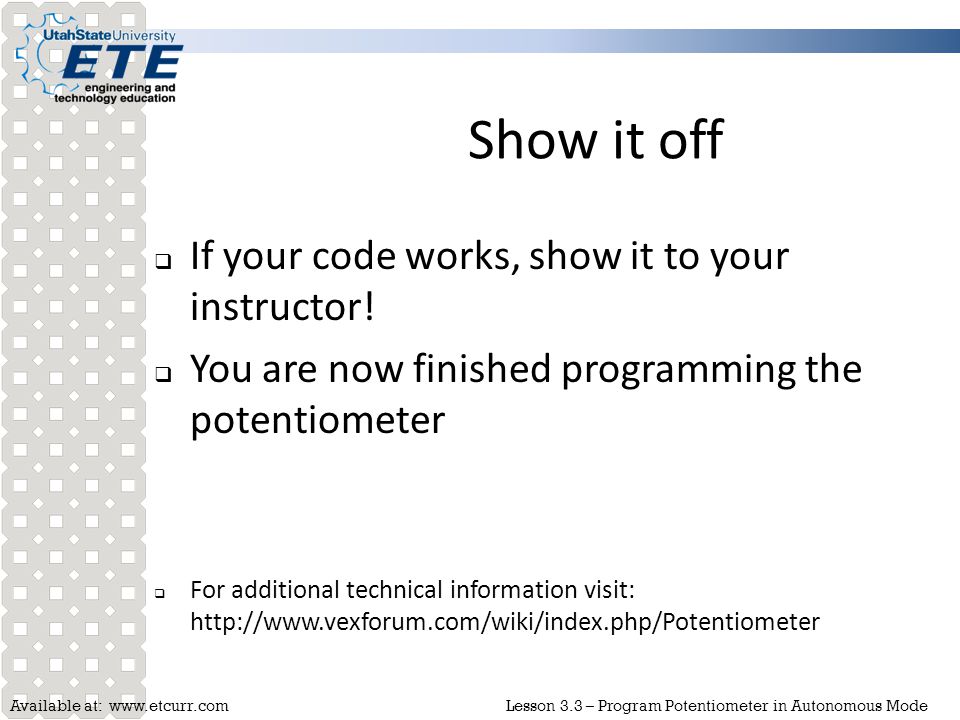 UtahStateUniversity
ETE
engineering and technology education

Show it off

❑ If your code works, show it to your instructor!

❑ You are now finished programming the potentiometer

❑ For additional technical information visit: http://www.vexforum.com/wiki/index.php/Potentiometer

Available at: www.etcurr.com

Lesson 3.3 – Program Potentiometer in Autonomous Mode